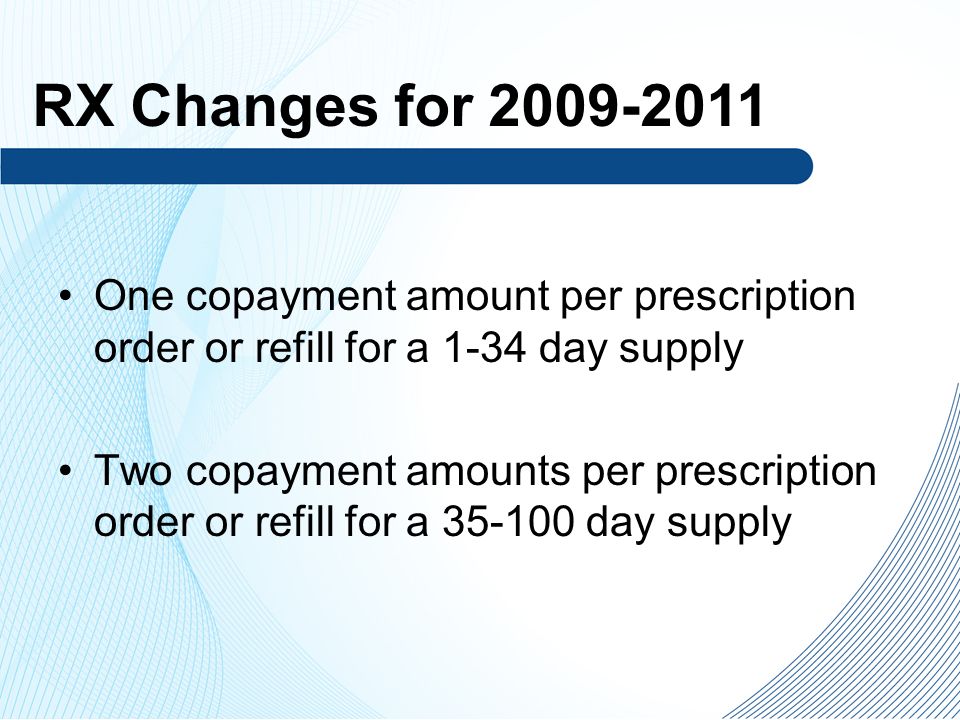 RX Changes for 2009-2011

• One copayment amount per prescription order or refill for a 1-34 day supply

• Two copayment amounts per prescription order or refill for a 35-100 day supply